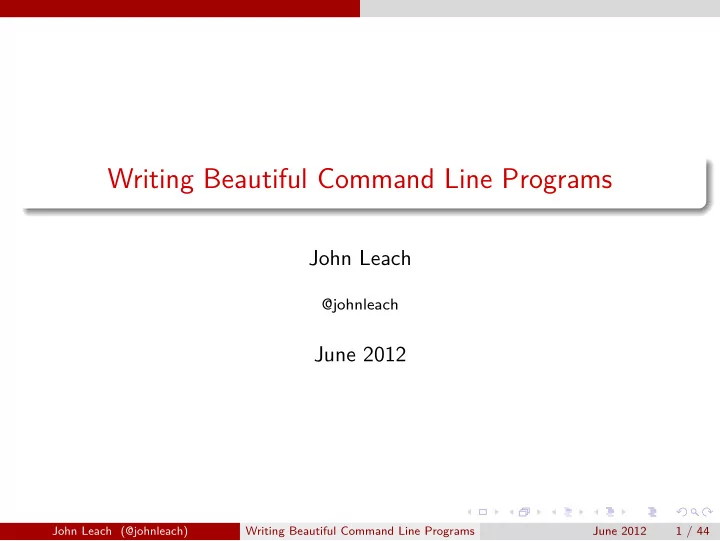 Writing Beautiful Command Line Programs

John Leach

@johnleach

June 2012

John Leach (@johnleach) Writing Beautiful Command Line Programs June 2012 1 / 44